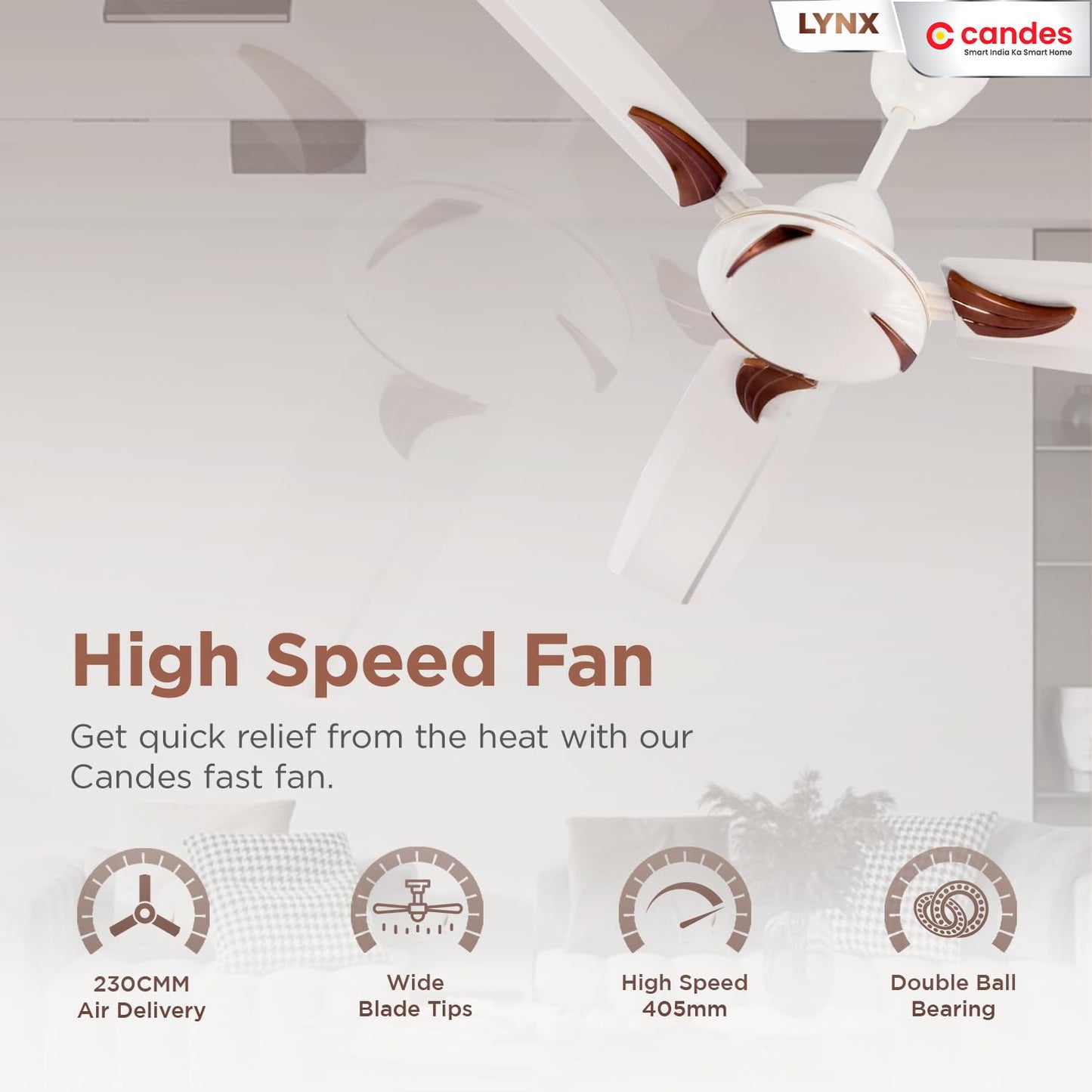 LYNX

candes
Smart India Ka Smart Home

High Speed Fan

Get quick relief from the heat with our Candes fast fan.

230CMM
Air Delivery

Wide
Blade Tips

High Speed
405mm

Double Ball
Bearing